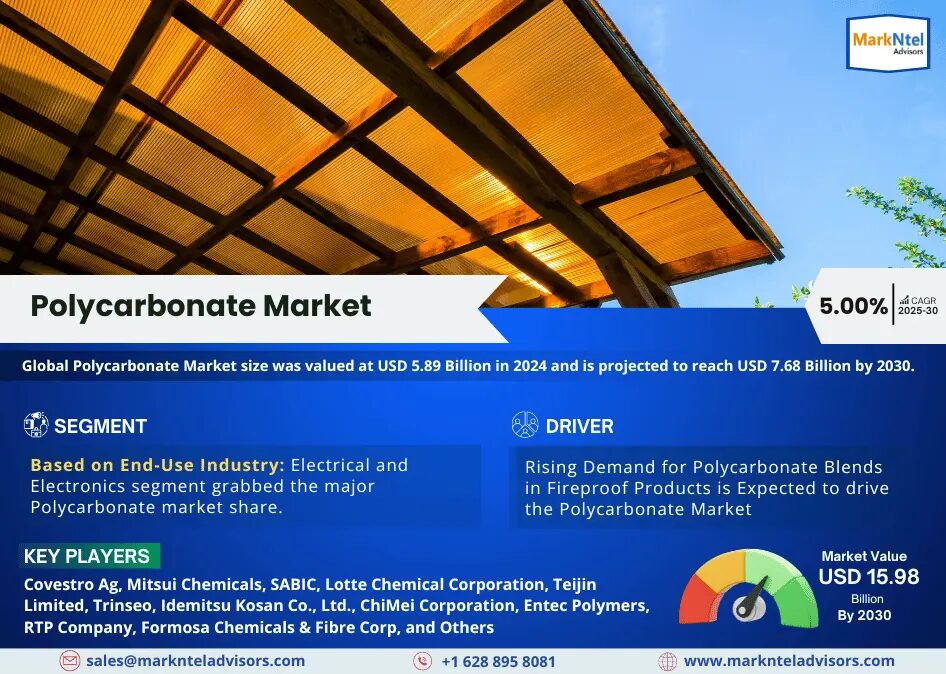 MarkNtel Advisors

Polycarbonate Market

5.00% CAGR 2025-30

Global Polycarbonate Market size was valued at USD 5.89 Billion in 2024 and is projected to reach USD 7.68 Billion by 2030.

SEGMENT

Based on End-Use Industry: Electrical and Electronics segment grabbed the major Polycarbonate market share.

DRIVER

Rising Demand for Polycarbonate Blends in Fireproof Products is Expected to drive the Polycarbonate Market

KEY PLAYERS

Covestro Ag, Mitsui Chemicals, SABIC, Lotte Chemical Corporation, Teijin Limited, Trinseo, Idemitsu Kosan Co., Ltd., ChiMei Corporation, Entec Polymers, RTP Company, Formosa Chemicals & Fibre Corp, and Others

Market Value USD 15.98 Billion By 2030

sales@marknteladvisors.com

+1 628 895 8081

www.marknteladvisors.com